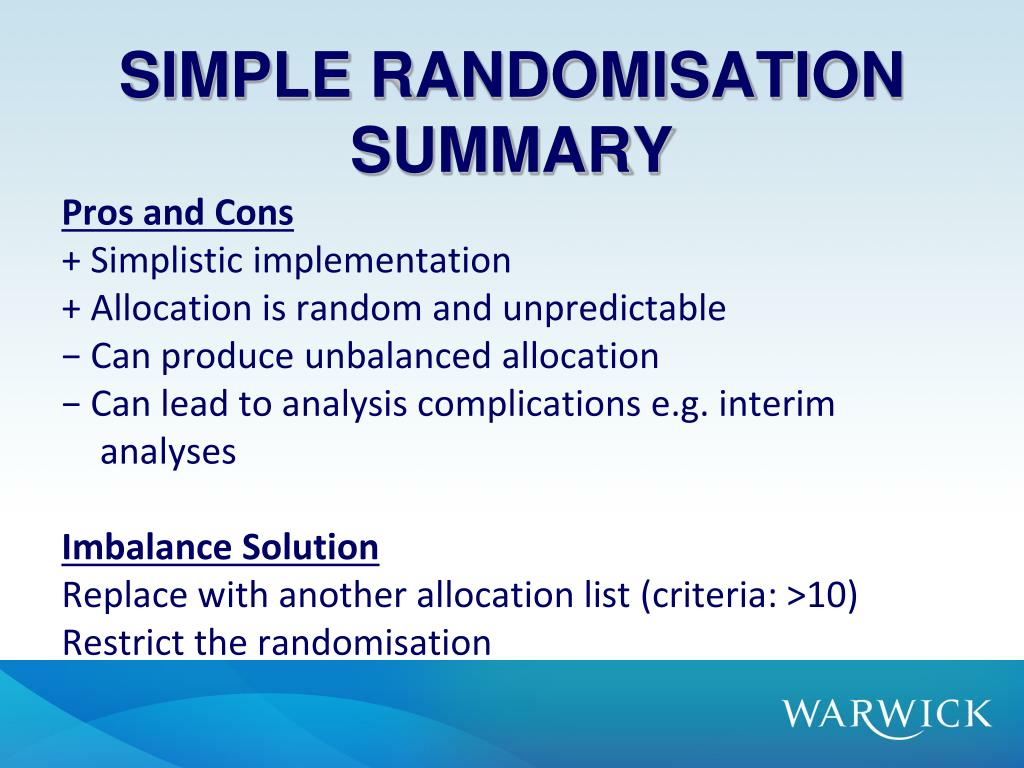 SIMPLE RANDOMISATION SUMMARY

Pros and Cons
+ Simplistic implementation
+ Allocation is random and unpredictable
− Can produce unbalanced allocation
− Can lead to analysis complications e.g. interim analyses

Imbalance Solution
Replace with another allocation list (criteria: >10)
Restrict the randomisation

WARWICK